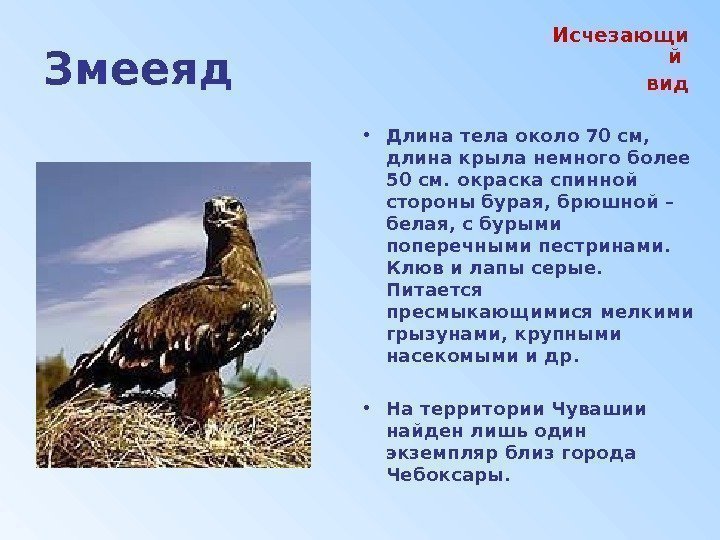 Змееяд

Исчезающий вид

• Длина тела около 70 см, длина крыла немного более 50 см. окраска спинной стороны бурая, брюшной – белая, с бурыми поперечными пестринами. Клюв и лапы серые. Питается пресмыкающимися мелкими грызунами, крупными насекомыми и др.

• На территории Чувашии найден лишь один экземпляр близ города Чебоксары.